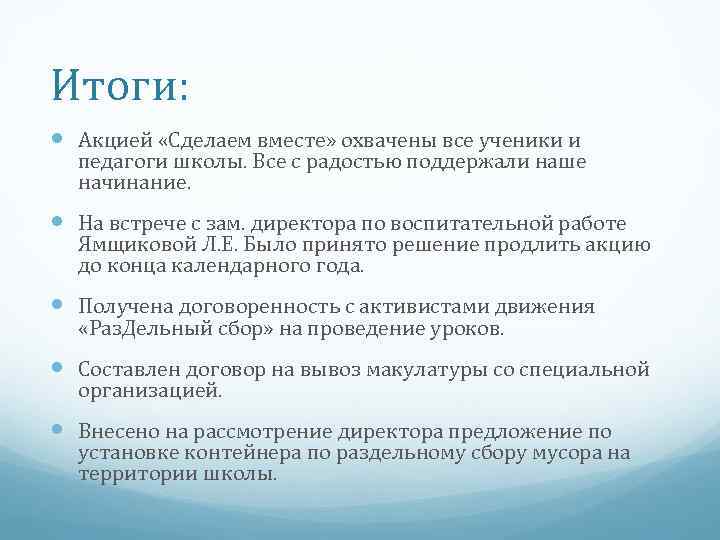 Итоги:

Акцией «Сделаем вместе» охвачены все ученики и педагоги школы. Все с радостью поддержали наше начинание.

На встрече с зам. директора по воспитательной работе Ямщиковой Л.Е. Было принято решение продлить акцию до конца календарного года.

Получена договоренность с активистами движения «РазДельный сбор» на проведение уроков.

Составлен договор на вывоз макулатуры со специальной организацией.

Внесено на рассмотрение директора предложение по установке контейнера по раздельному сбору мусора на территории школы.